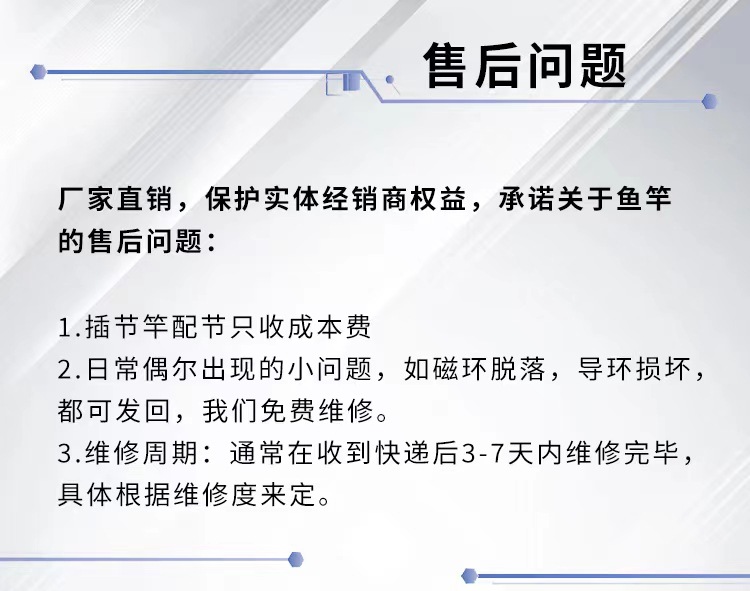 售后问题

厂家直销，保护实体经销商权益，承诺关于鱼竿的售后问题：

1.插节竿配节只收成本费
2.日常偶尔出现的小问题，如磁环脱落，导环损坏，都可发回，我们免费维修。
3.维修周期：通常在收到快递后3-7天内维修完毕，具体根据维修度来定。